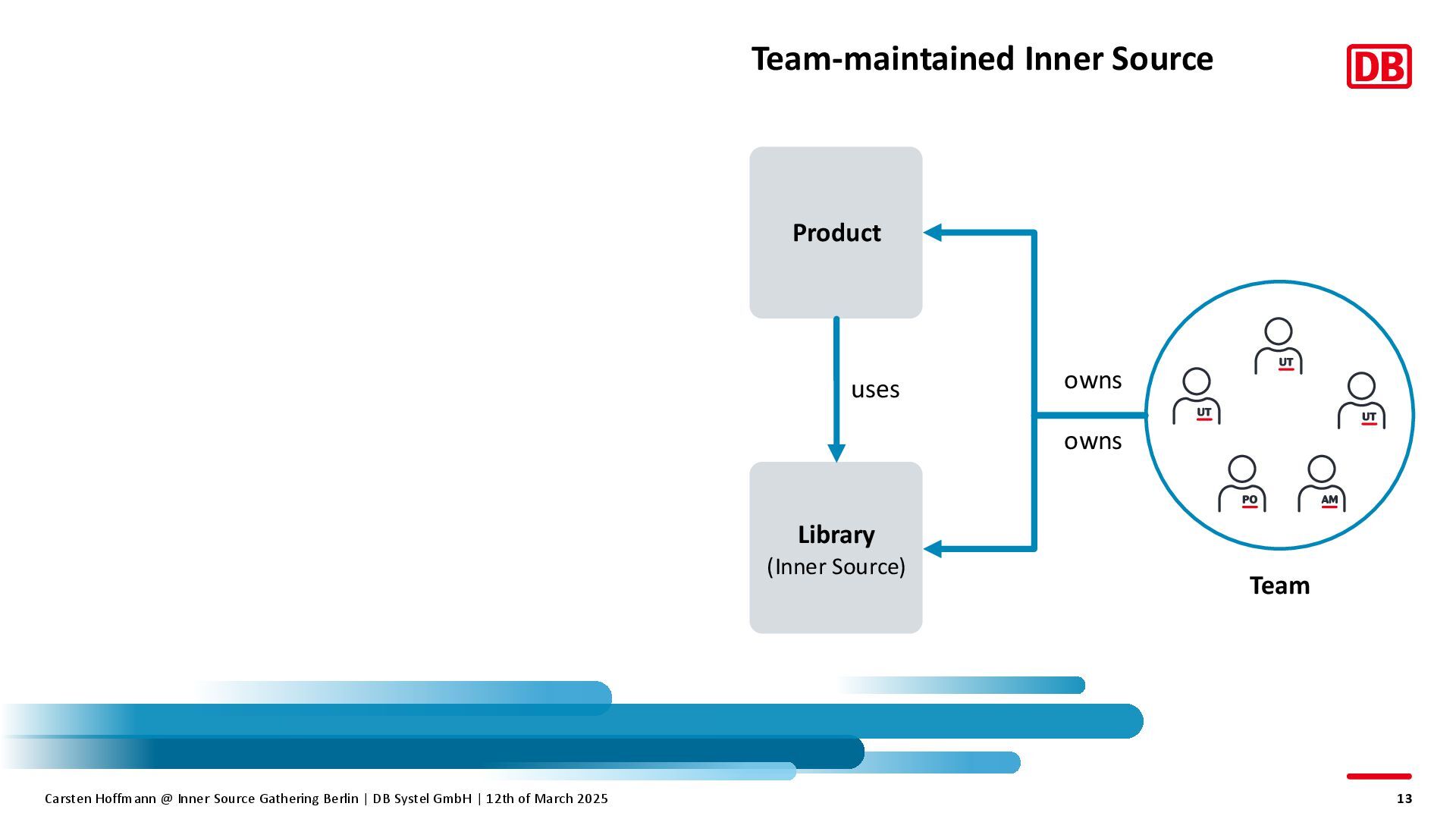 Team-maintained Inner Source

DB

Product

uses

Library
(Inner Source)

owns

owns

UT

UT

UT

PO

AM

Team

Carsten Hoffmann @ Inner Source Gathering Berlin | DB Systel GmbH | 12th of March 2025

13